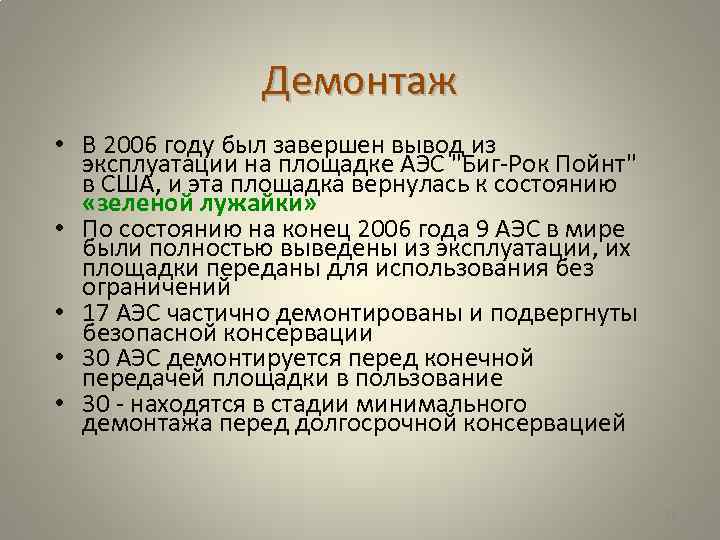 Демонтаж

• В 2006 году был завершен вывод из эксплуатации на площадке АЭС "Биг-Рок Пойнт" в США, и эта площадка вернулась к состоянию «зеленой лужайки»
• По состоянию на конец 2006 года 9 АЭС в мире были полностью выведены из эксплуатации, их площадки переданы для использования без ограничений
• 17 АЭС частично демонтированы и подвергнуты безопасной консервации
• 30 АЭС демонтируется перед конечной передачей площадки в пользование
• 30 - находятся в стадии минимального демонтажа перед долгосрочной консервацией